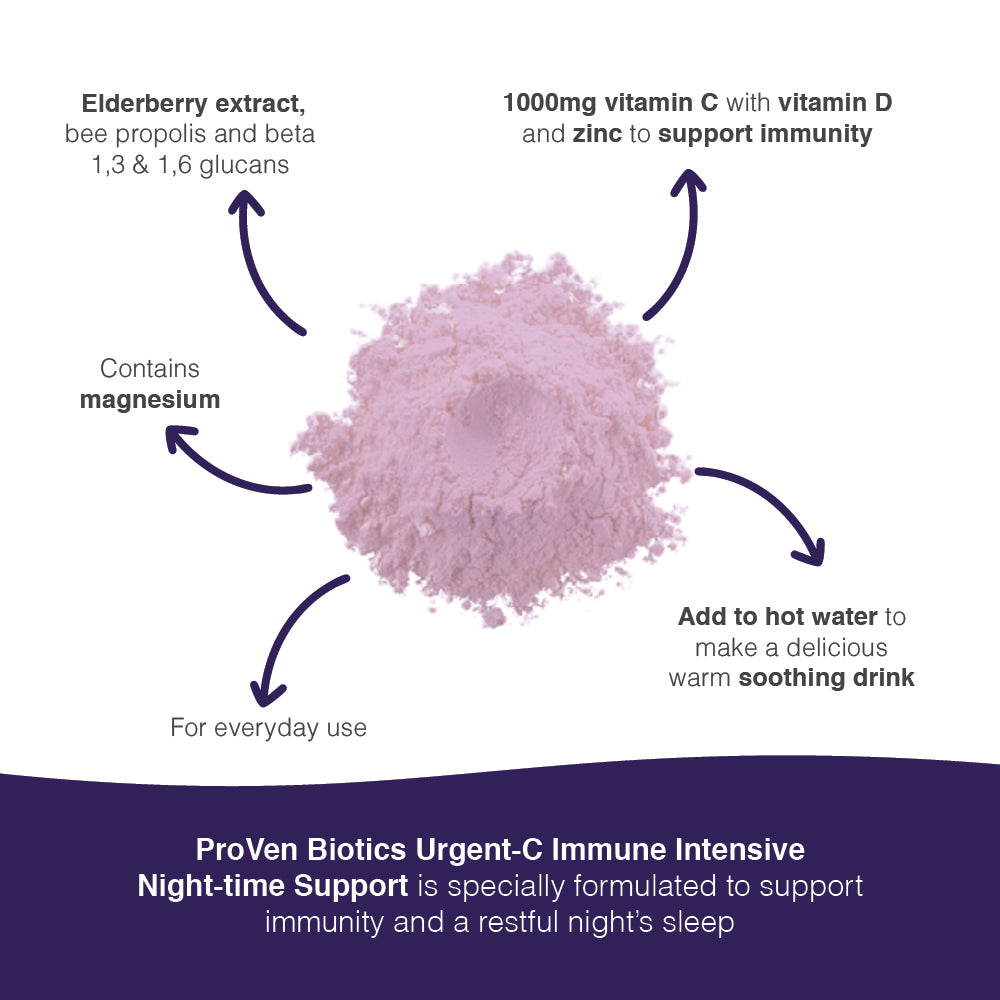 Elderberry extract, bee propolis and beta 1,3 & 1,6 glucans

1000mg vitamin C with vitamin D and zinc to support immunity

Contains magnesium

Add to hot water to make a delicious warm soothing drink

For everyday use

ProVen Biotics Urgent-C Immune Intensive Night-time Support is specially formulated to support immunity and a restful night's sleep